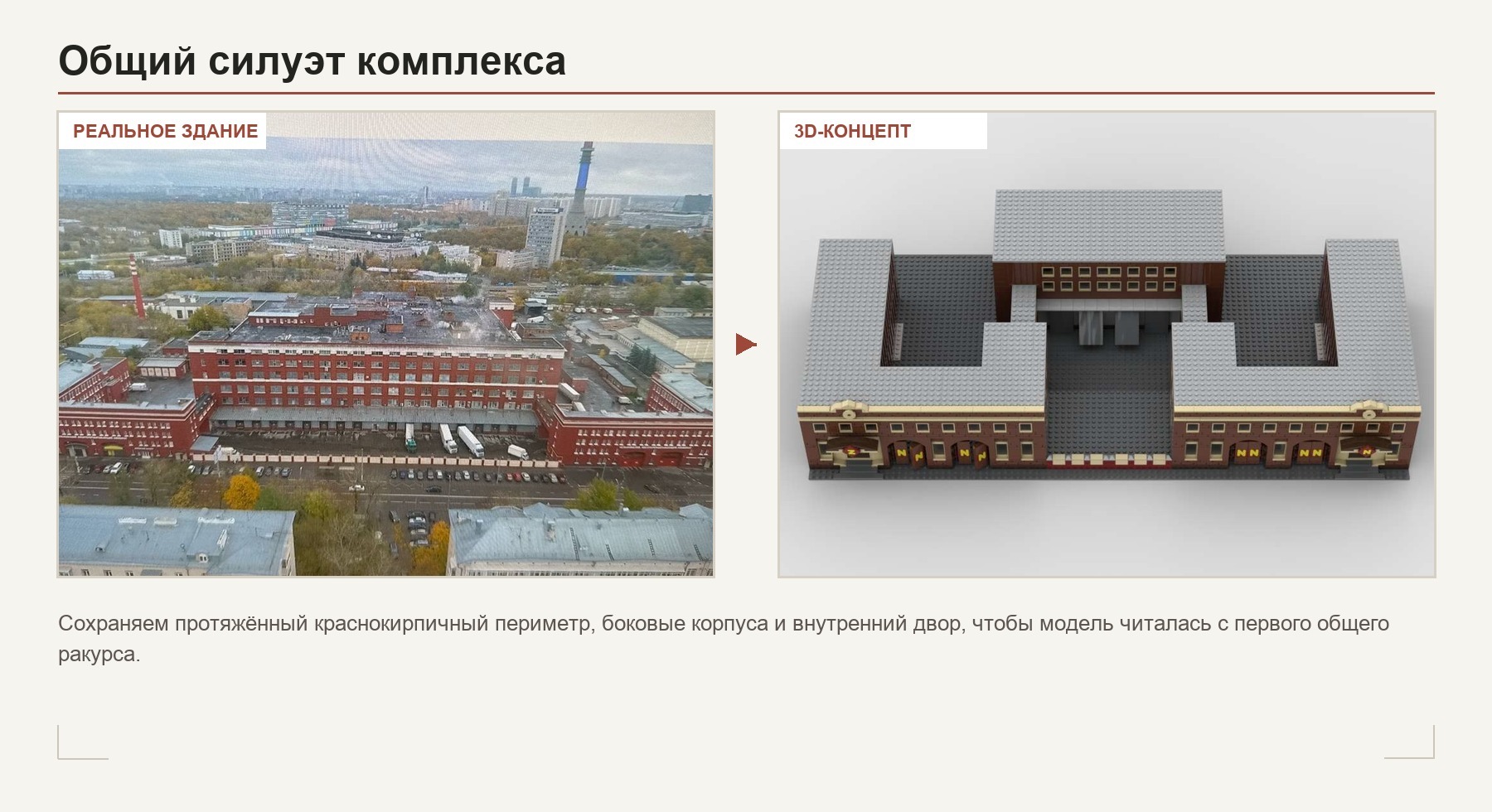 Общий силуэт комплекса

РЕАЛЬНОЕ ЗДАНИЕ

3D-КОНЦЕПТ

Сохраняем протяжённый краснокирпичный периметр, боковые корпуса и внутренний двор, чтобы модель читалась с первого общего ракурса.